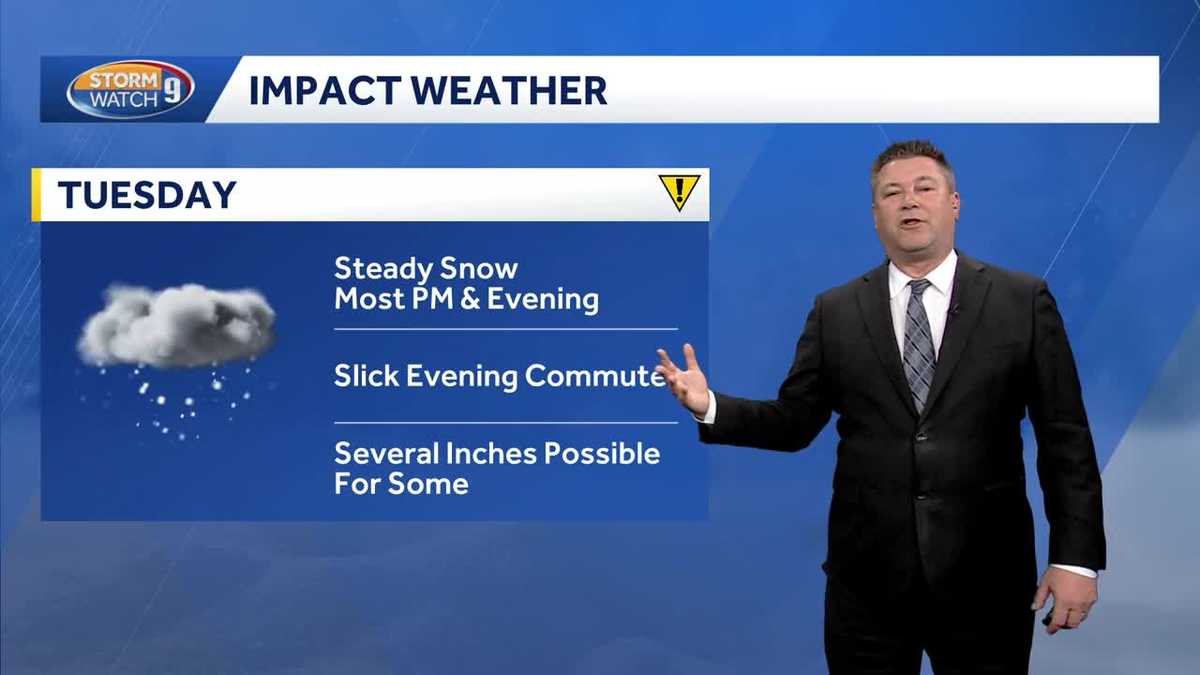 STORM WATCH 9

IMPACT WEATHER

TUESDAY

!

Steady Snow Most PM & Evening

Slick Evening Commute

Several Inches Possible For Some